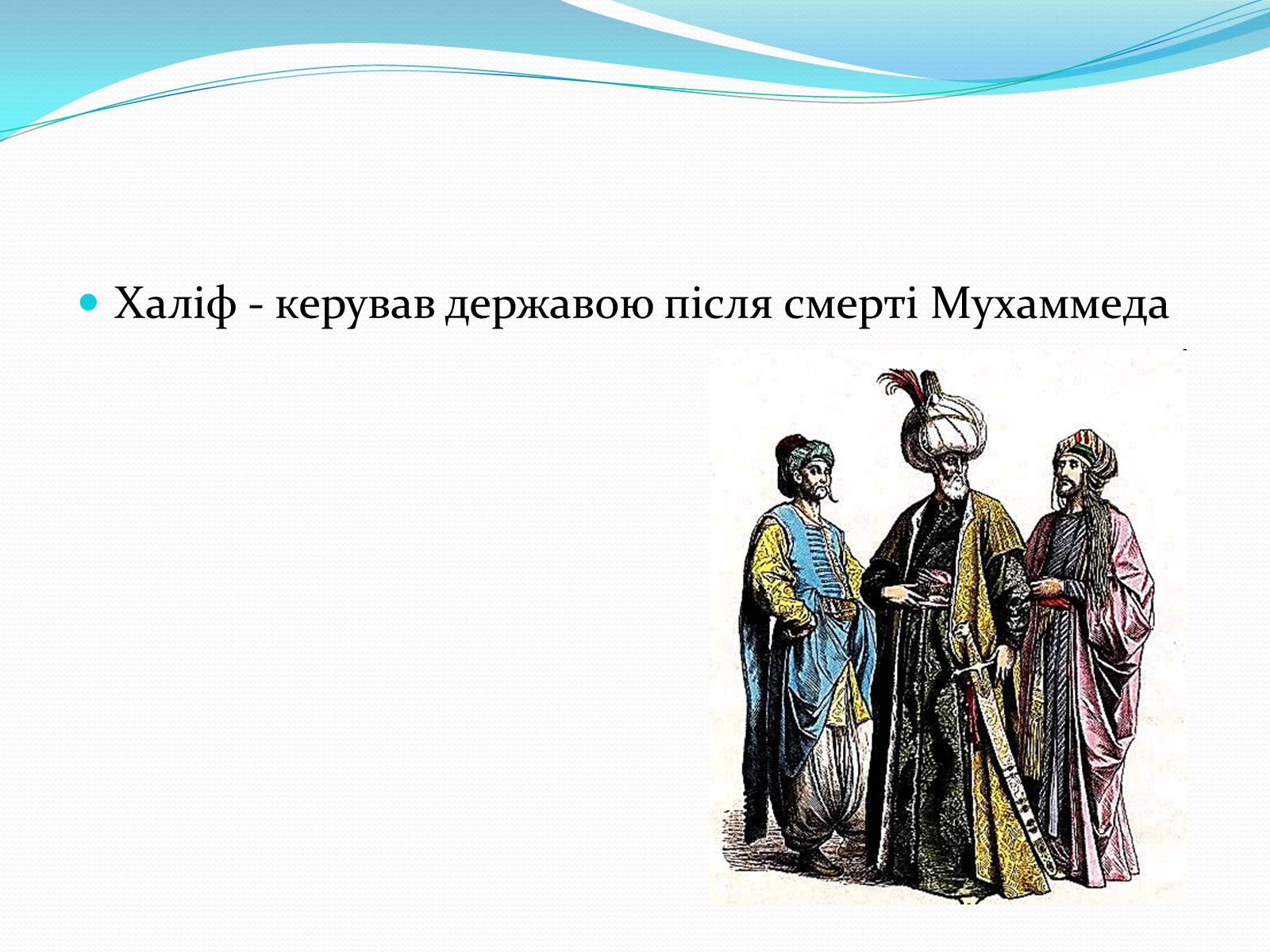 Халіф - керував державою після смерті Мухаммеда